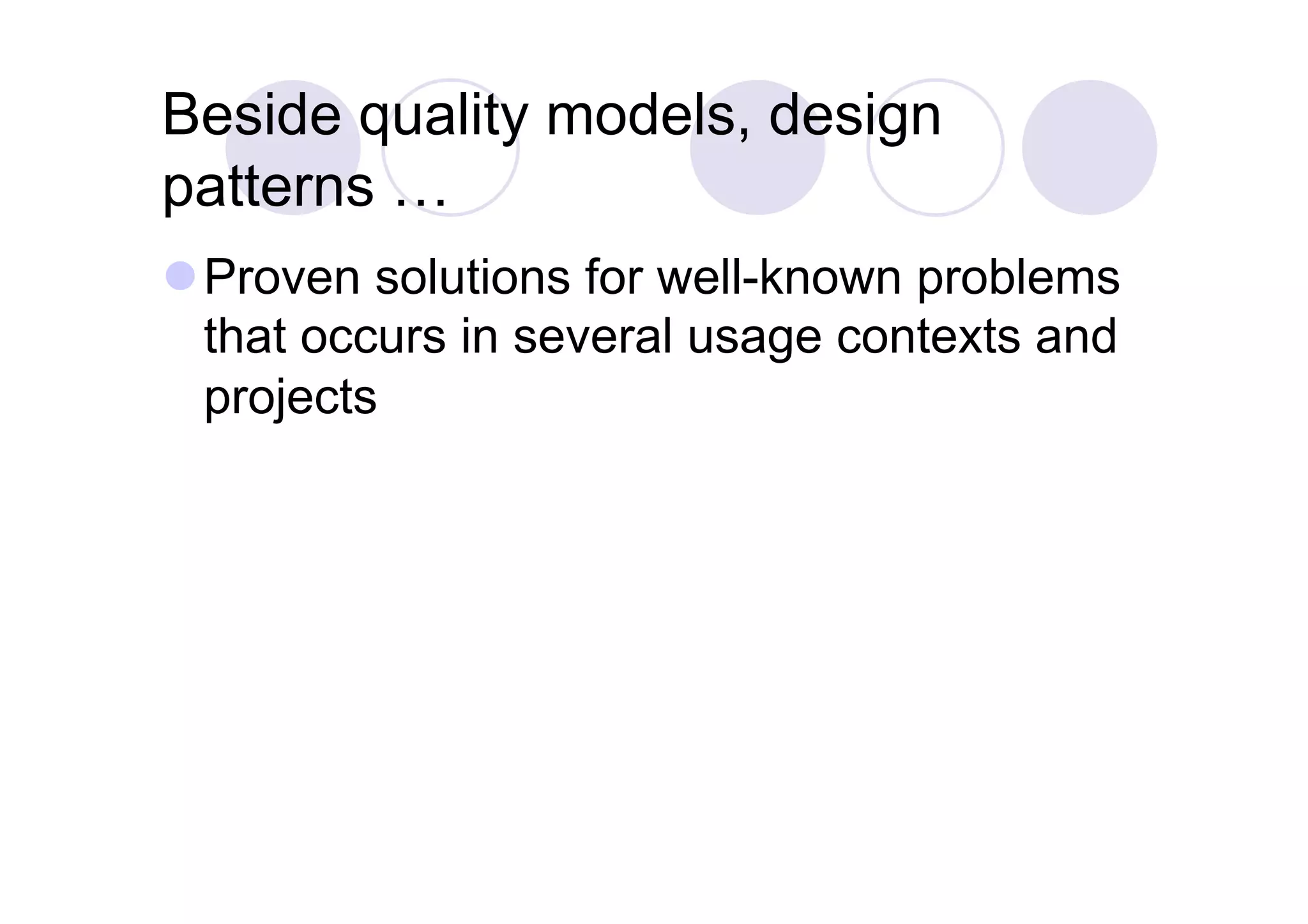 Beside quality models, design patterns …

Proven solutions for well-known problems that occurs in several usage contexts and projects